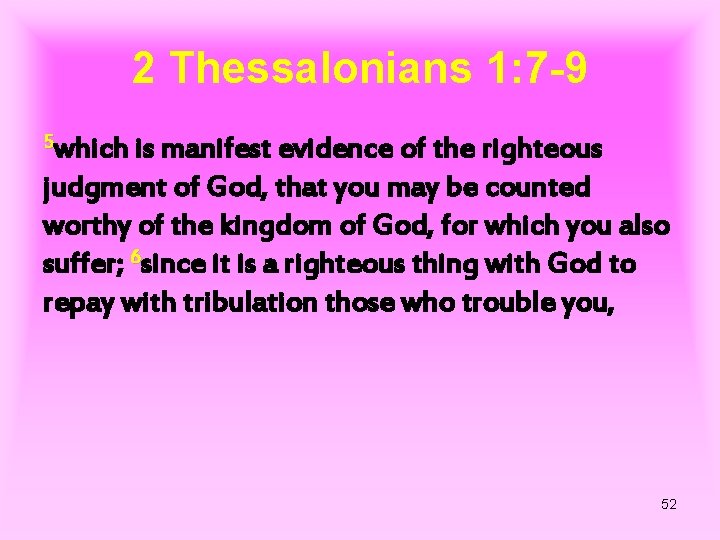 2 Thessalonians 1:7-9

$^5$which is manifest evidence of the righteous judgment of God, that you may be counted worthy of the kingdom of God, for which you also suffer; $^6$since it is a righteous thing with God to repay with tribulation those who trouble you,

52